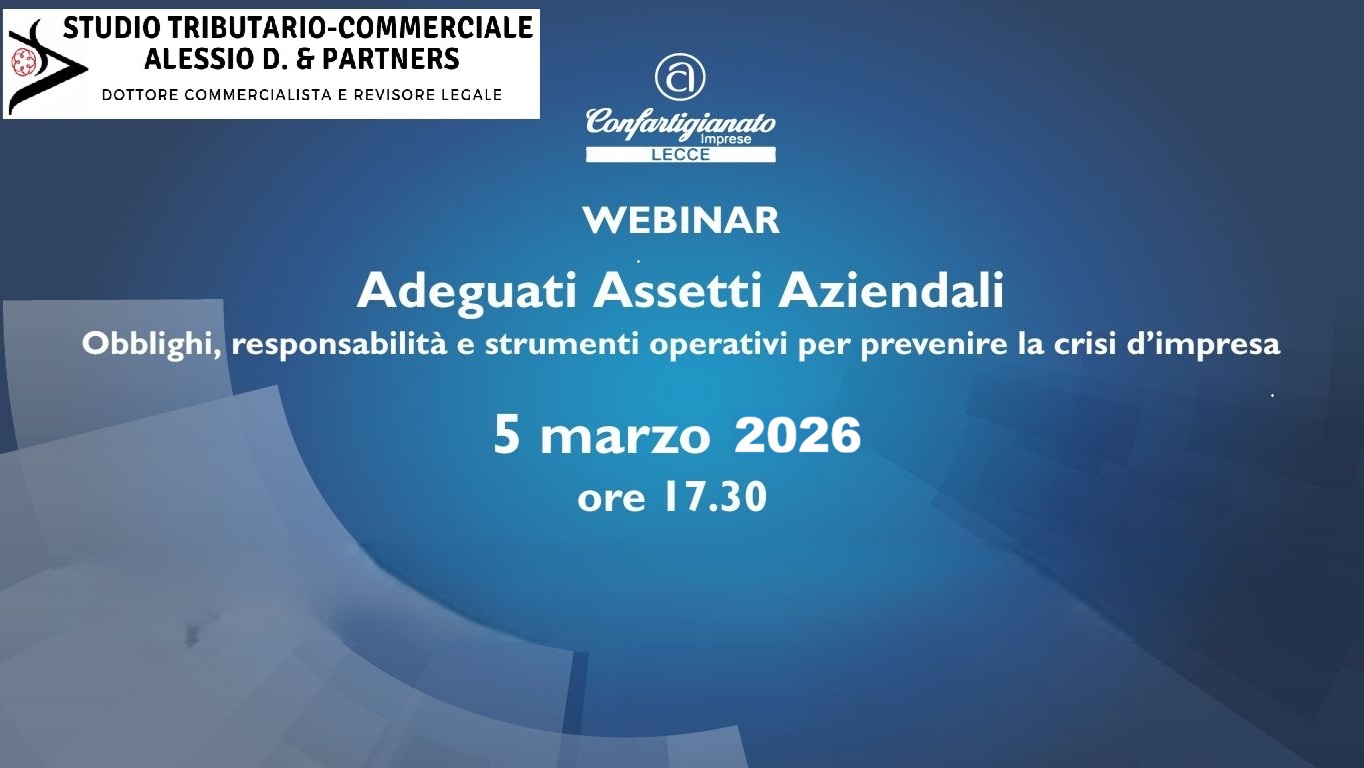 STUDIO TRIBUTARIO-COMMERCIALE
ALESSIO D. & PARTNERS
DOTTORE COMMERCIALISTA E REVISORE LEGALE

Confartigianato
Imprese
LECCE

WEBINAR

Adeguati Assetti Aziendali

Obblighi, responsabilità e strumenti operativi per prevenire la crisi d'impresa

5 marzo 2026
ore 17.30